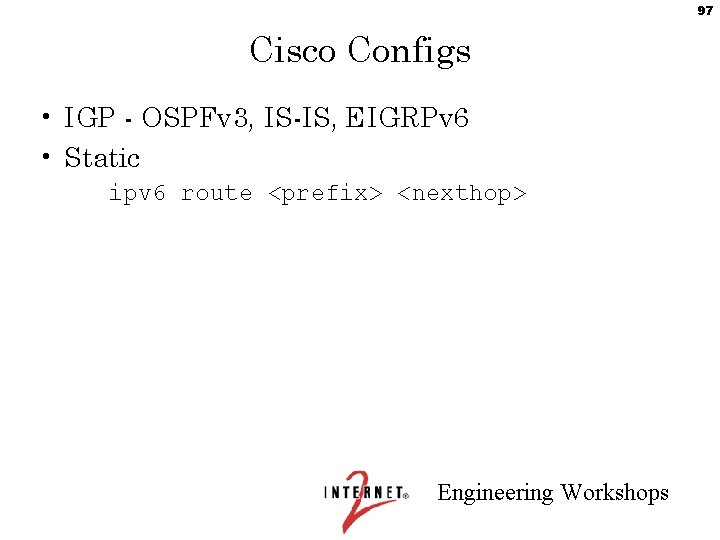 97

Cisco Configs

• IGP - OSPFv3, IS-IS, EIGRPv6
• Static
ipv6 route <prefix> <nexthop>

INTERNET® 2 Engineering Workshops